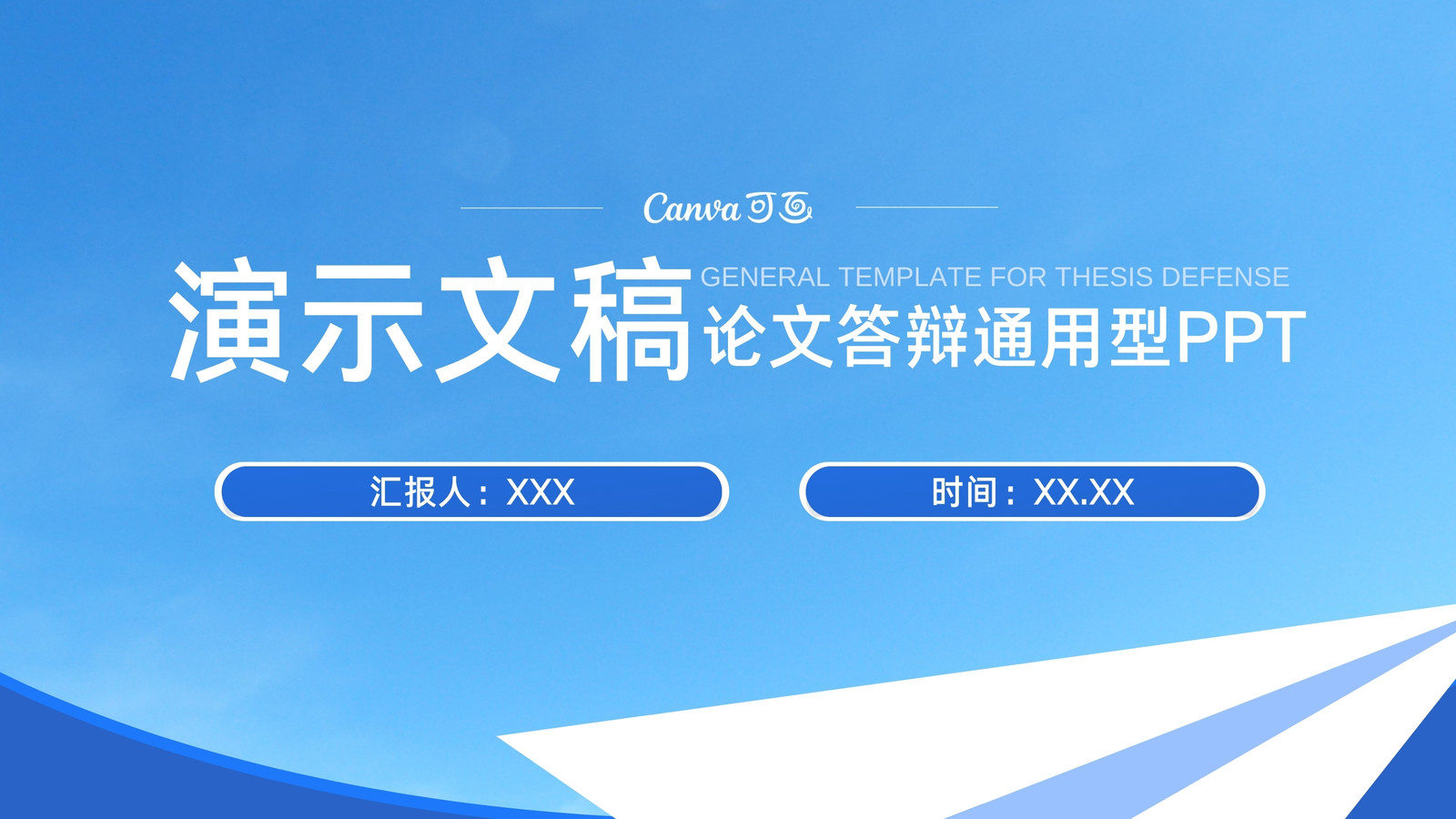 Canva可画

演示文稿
GENERAL TEMPLATE FOR THESIS DEFENSE
论文答辩通用型PPT

汇报人：XXX

时间：XX.XX